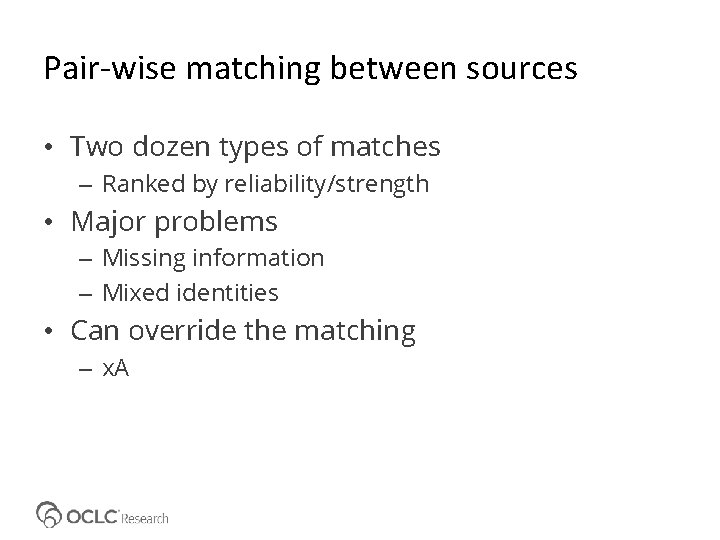 Pair-wise matching between sources

• Two dozen types of matches
  – Ranked by reliability/strength
• Major problems
  – Missing information
  – Mixed identities
• Can override the matching
  – xA

OCLC Research